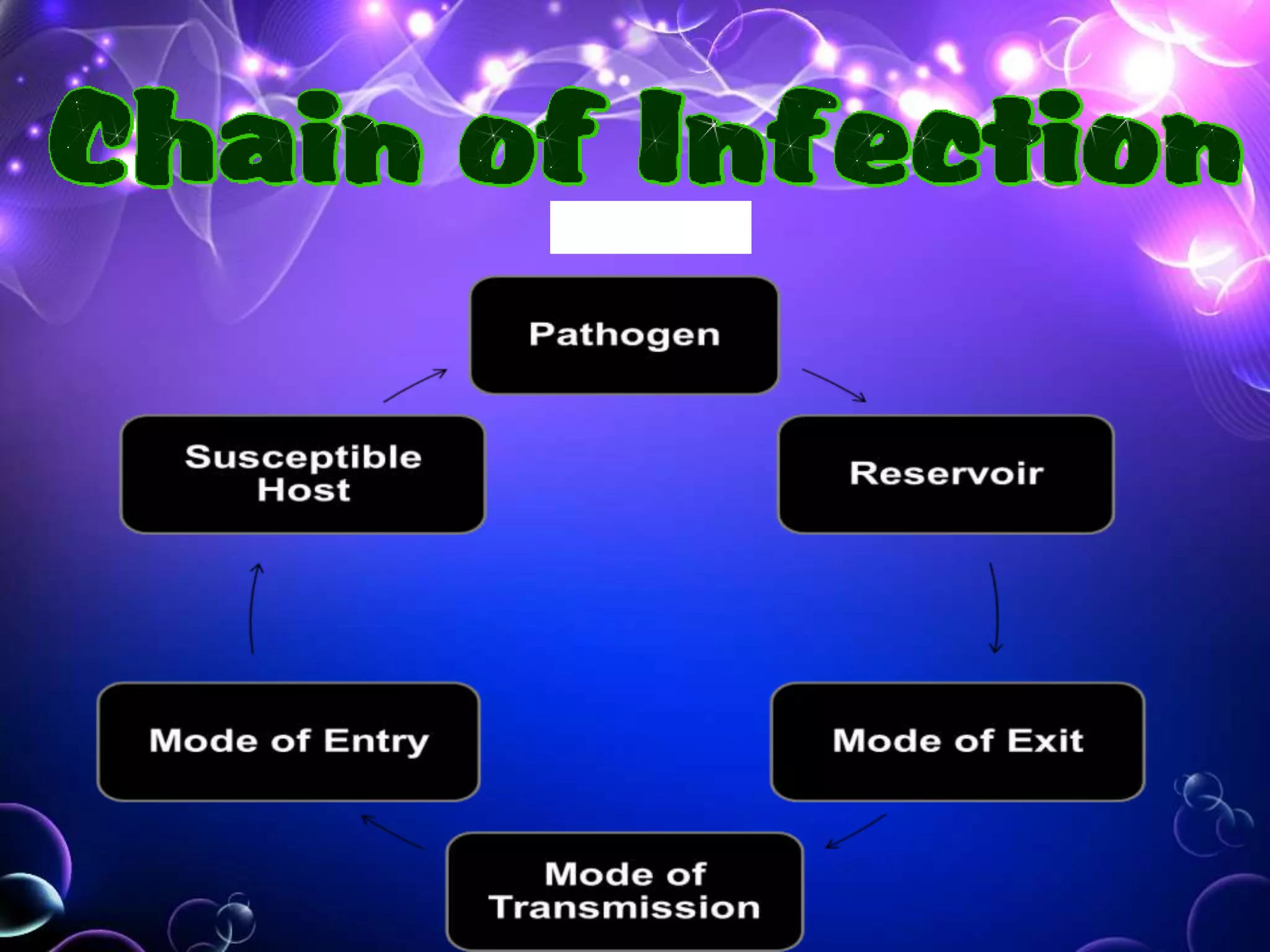 Chain of Infection

Pathogen

Reservoir

Mode of Exit

Mode of Transmission

Mode of Entry

Susceptible Host